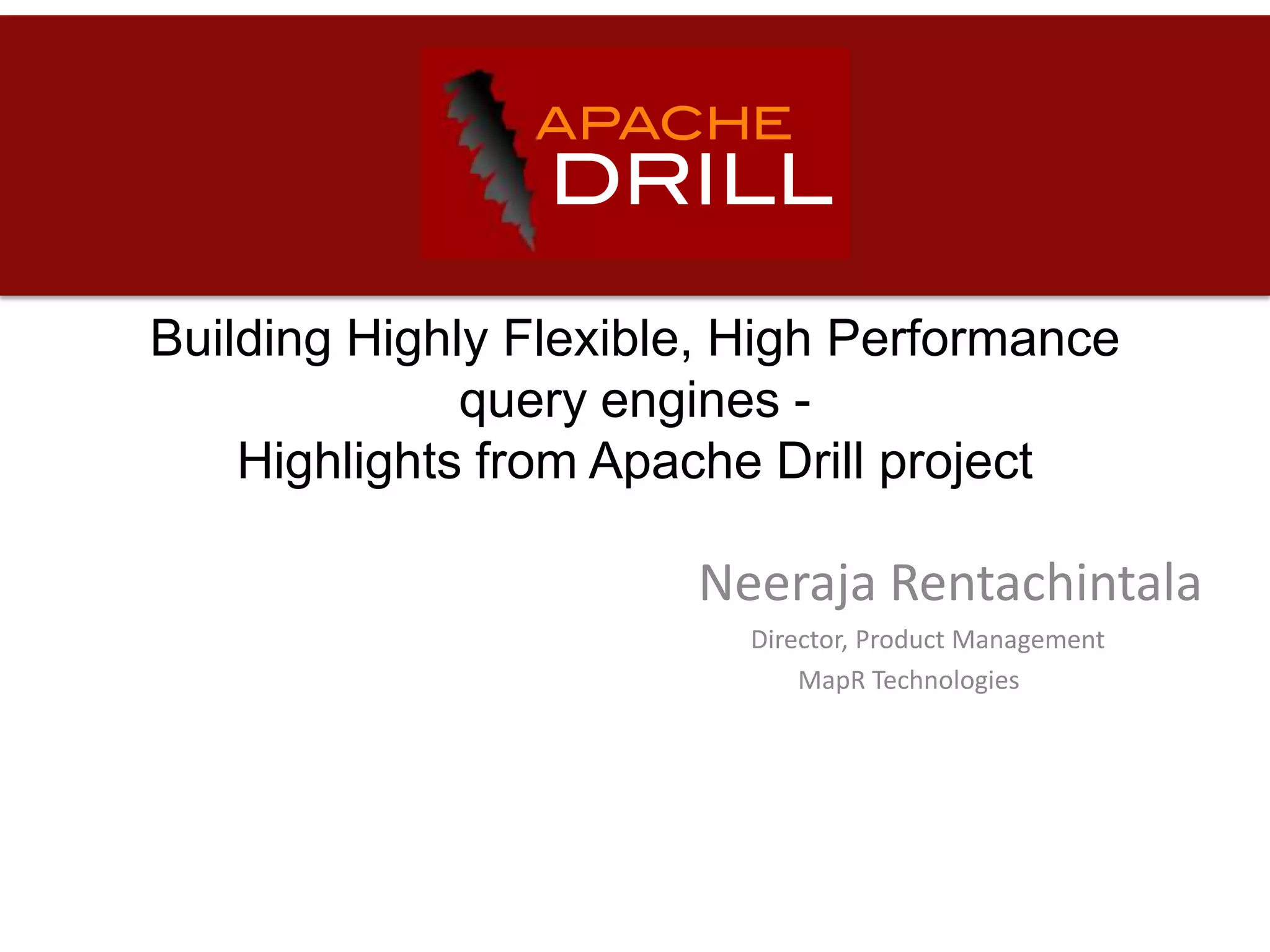 APACHE
DRILL

Building Highly Flexible, High Performance query engines -
Highlights from Apache Drill project

Neeraja Rentachintala

Director, Product Management

MapR Technologies